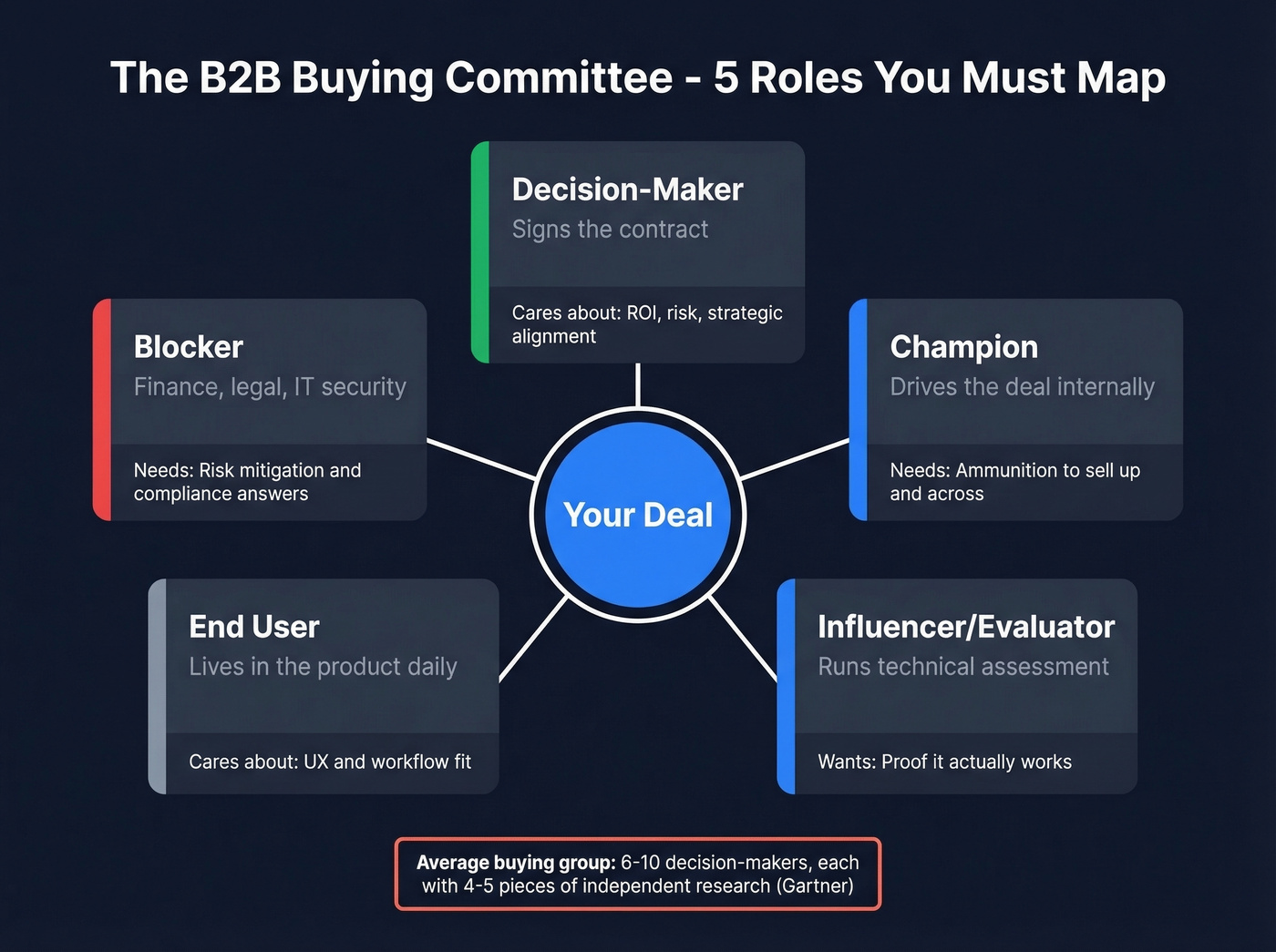 The B2B Buying Committee - 5 Roles You Must Map

Decision-Maker
Signs the contract

Cares about: ROI, risk, strategic alignment

Blocker
Finance, legal, IT security

Needs: Risk mitigation and compliance answers

Champion
Drives the deal internally

Needs: Ammunition to sell up and across

Your Deal

End User
Lives in the product daily

Cares about: UX and workflow fit

Influencer/Evaluator
Runs technical assessment

Wants: Proof it actually works

Average buying group: 6-10 decision-makers, each with 4-5 pieces of independent research (Gartner)